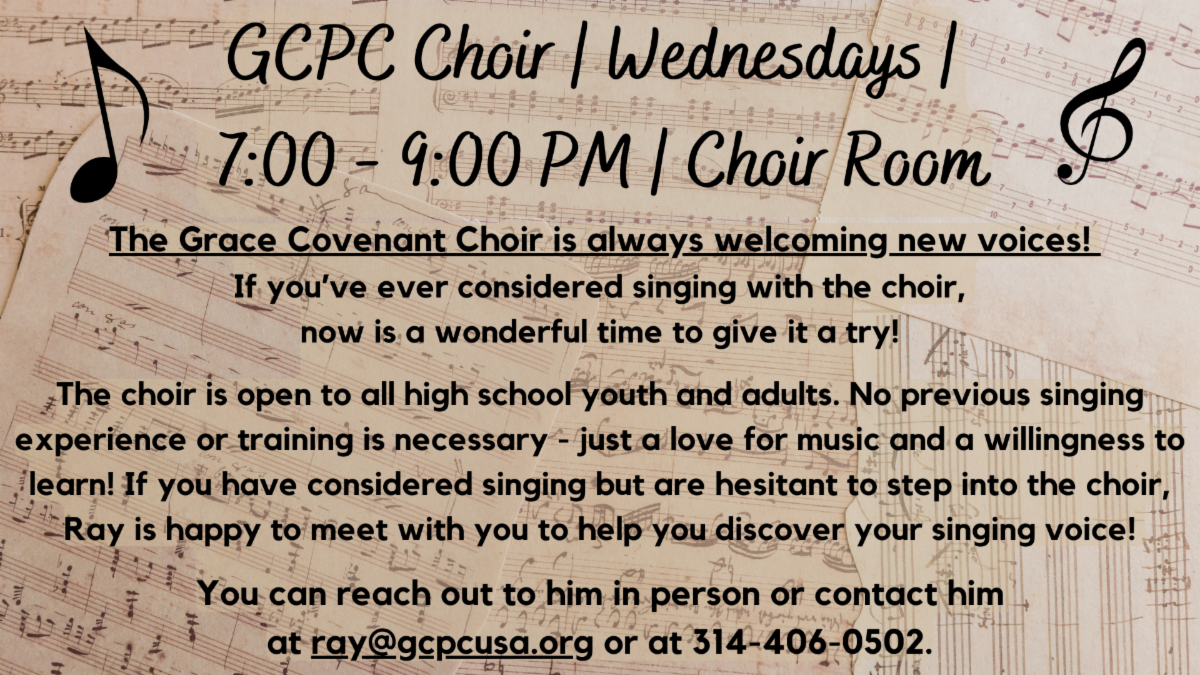 GCPC Choir | Wednesdays | 7:00 - 9:00 PM | Choir Room

The Grace Covenant Choir is always welcoming new voices!
If you've ever considered singing with the choir, now is a wonderful time to give it a try!

The choir is open to all high school youth and adults. No previous singing experience or training is necessary - just a love for music and a willingness to learn! If you have considered singing but are hesitant to step into the choir, Ray is happy to meet with you to help you discover your singing voice!

You can reach out to him in person or contact him at ray@gcpcusa.org or at 314-406-0502.